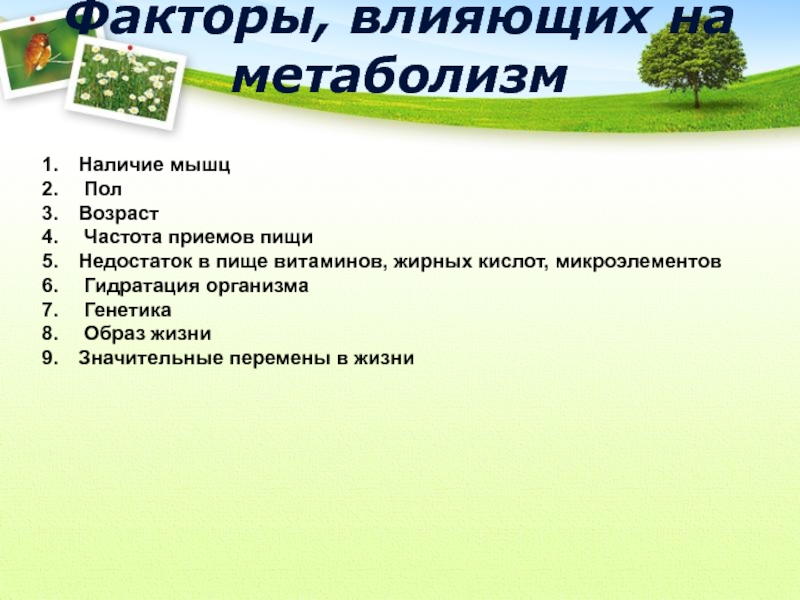 Факторы, влияющих на метаболизм

1. Наличие мышц
2. Пол
3. Возраст
4. Частота приемов пищи
5. Недостаток в пище витаминов, жирных кислот, микроэлементов
6. Гидратация организма
7. Генетика
8. Образ жизни
9. Значительные перемены в жизни